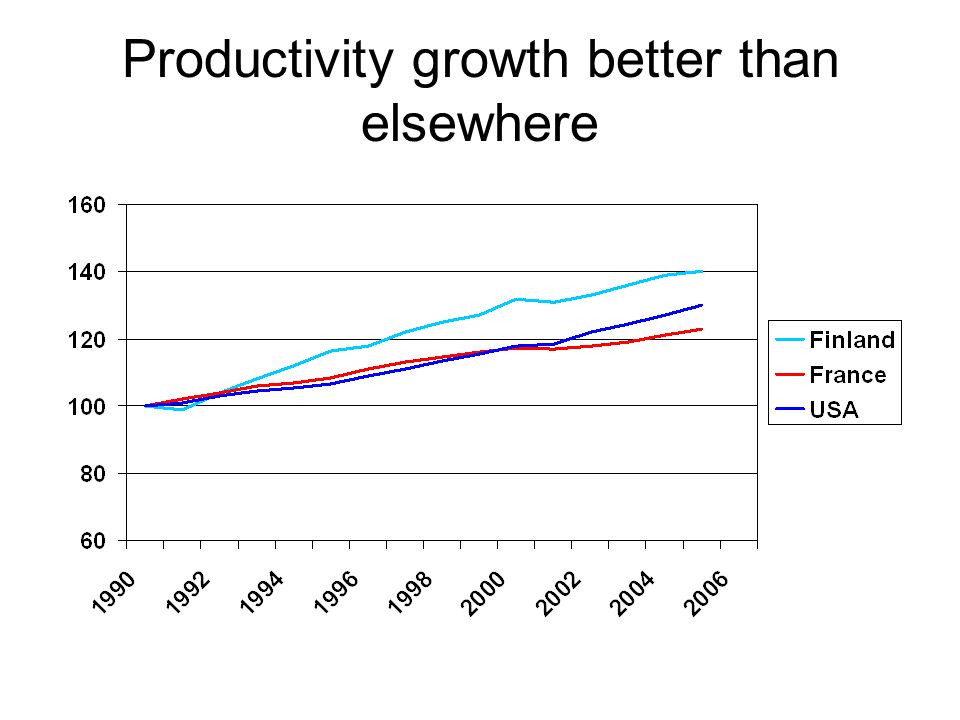 Productivity growth better than elsewhere

160
140
120
100
80
60

1990
1992
1994
1996
1998
2000
2002
2004
2006

Finland
France
USA